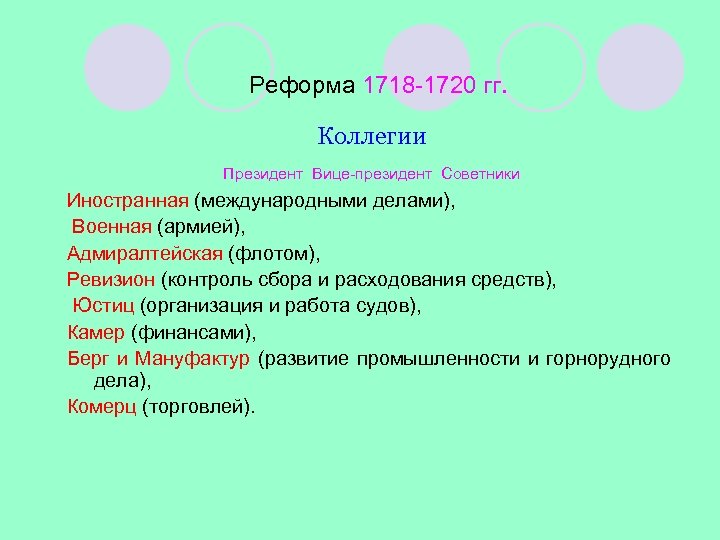 Реформа 1718-1720 гг.

Коллегии

Президент Вице-президент Советники

Иностранная (международными делами),

Военная (армией),

Адмиралтейская (флотом),

Ревизион (контроль сбора и расходования средств),

Юстиц (организация и работа судов),

Камер (финансами),

Берг и Мануфактур (развитие промышленности и горнорудного дела),

Комерц (торговлей).